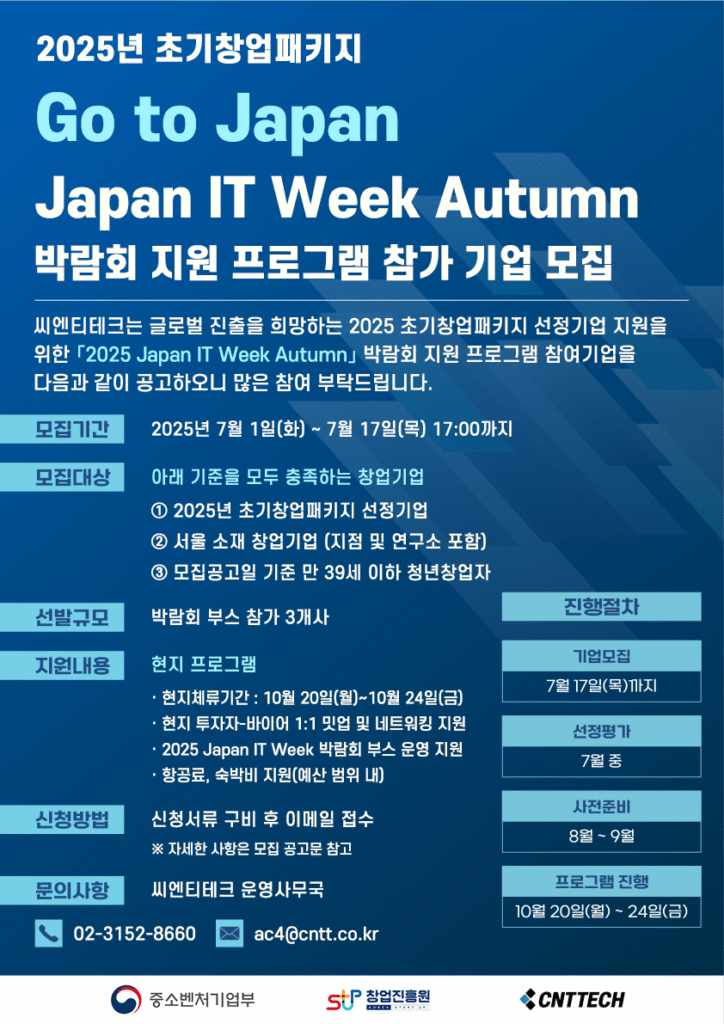 2025년 초기창업패키지

Go to Japan

Japan IT Week Autumn

박람회 지원 프로그램 참가 기업 모집

씨엔티테크는 글로벌 진출을 희망하는 2025 초기창업패키지 선정기업 지원을 위한 「2025 Japan IT Week Autumn」 박람회 지원 프로그램 참여기업을 다음과 같이 공고하오니 많은 참여 부탁드립니다.

모집기간 2025년 7월 1일(화) ~ 7월 17일(목) 17:00까지

모집대상 아래 기준을 모두 충족하는 창업기업
① 2025년 초기창업패키지 선정기업
② 서울 소재 창업기업 (지점 및 연구소 포함)
③ 모집공고일 기준 만 39세 이하 청년창업자

선발규모 박람회 부스 참가 3개사

지원내용 현지 프로그램
· 현지체류기간 : 10월 20일(월)~10월 24일(금)
· 현지 투자자-바이어 1:1 밋업 및 네트워킹 지원
· 2025 Japan IT Week 박람회 부스 운영 지원
· 항공료, 숙박비 지원(예산 범위 내)

신청방법 신청서류 구비 후 이메일 접수
※ 자세한 사항은 모집 공고문 참고

문의사항 씨엔티테크 운영사무국

02-3152-8660 ac4@cntt.co.kr

진행절차

기업모집
7월 17일(목)까지

선정평가
7월 중

사전준비
8월 ~ 9월

프로그램 진행
10월 20일(월) ~ 24일(금)

중소벤처기업부 창업진흥원 CNTTECH